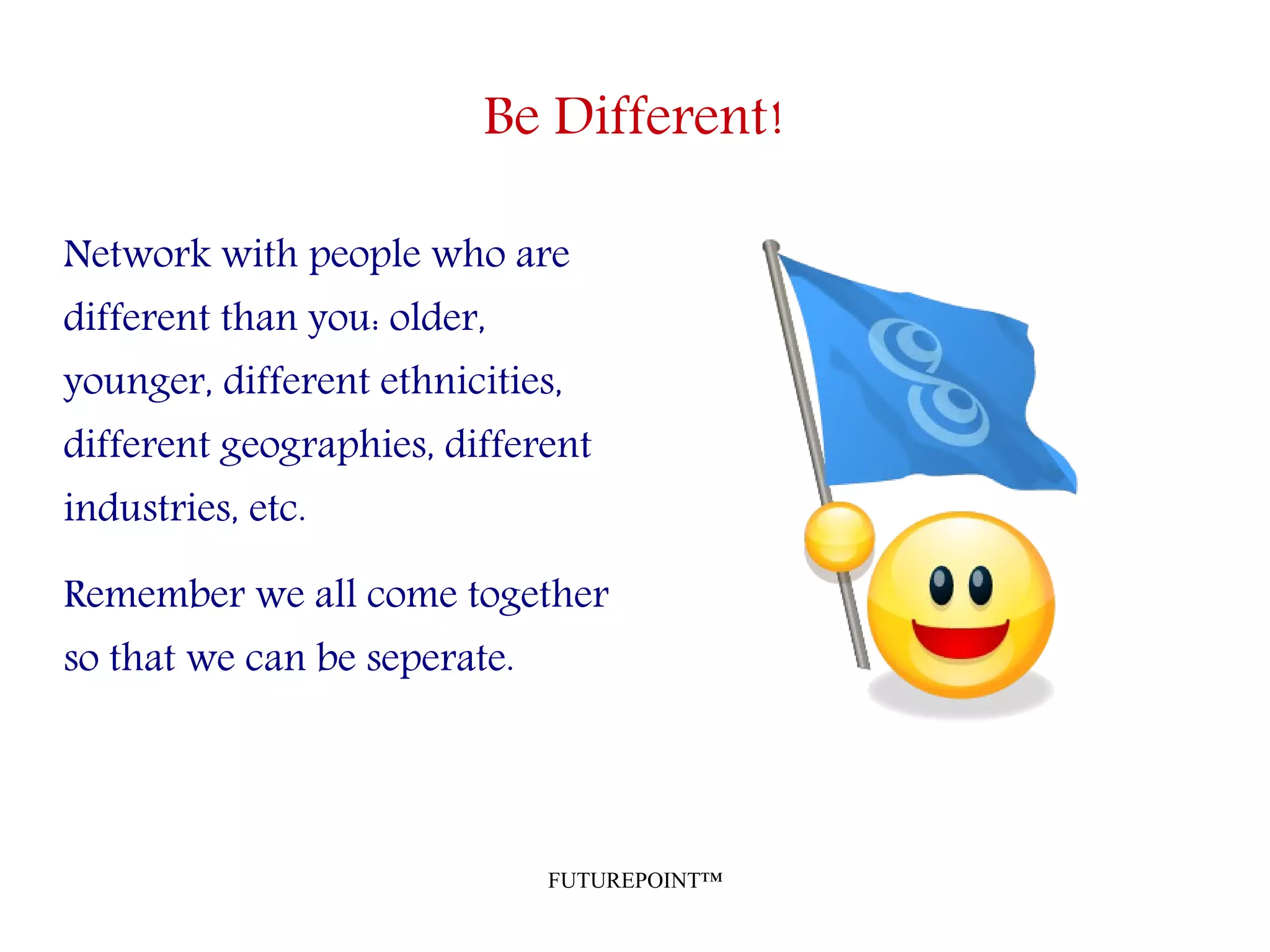 Be Different!

Network with people who are different than you: older, younger, different ethnicities, different geographies, different industries, etc.

Remember we all come together so that we can be seperate.

FUTUREPOINT™